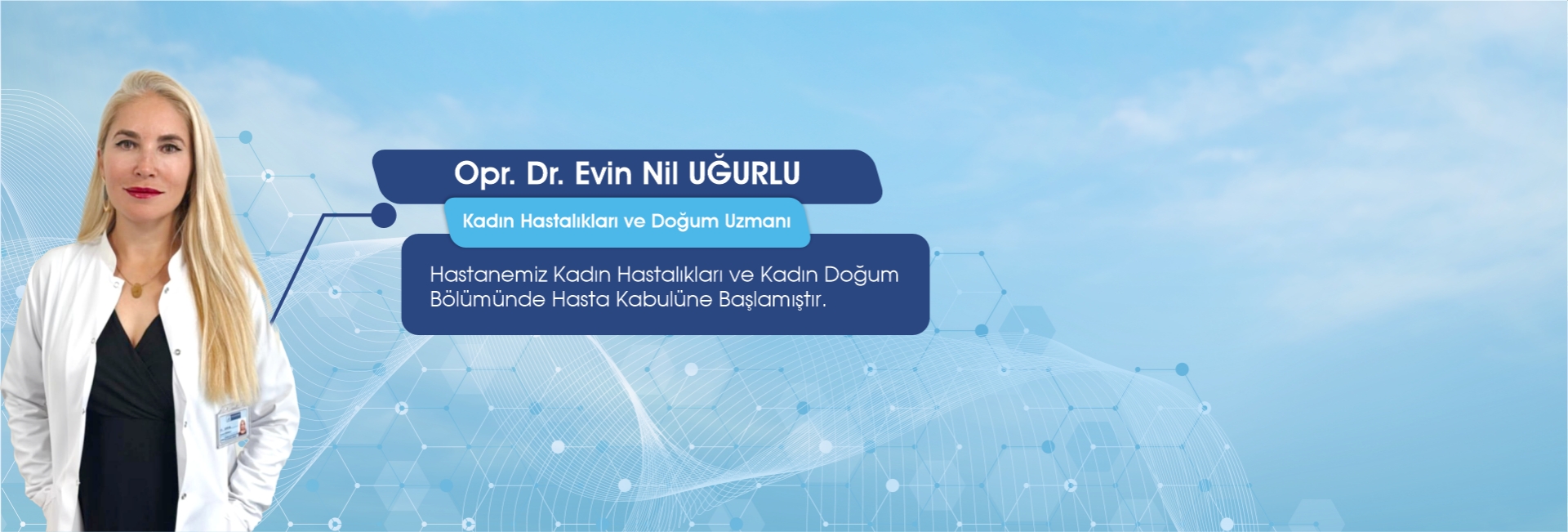 Opr. Dr. Evin Nil UĞURLU

Kadın Hastalıkları ve Doğum Uzmanı

Hastanemiz Kadın Hastalıkları ve Kadın Doğum Bölümünde Hasta Kabulüne Başlamıştır.